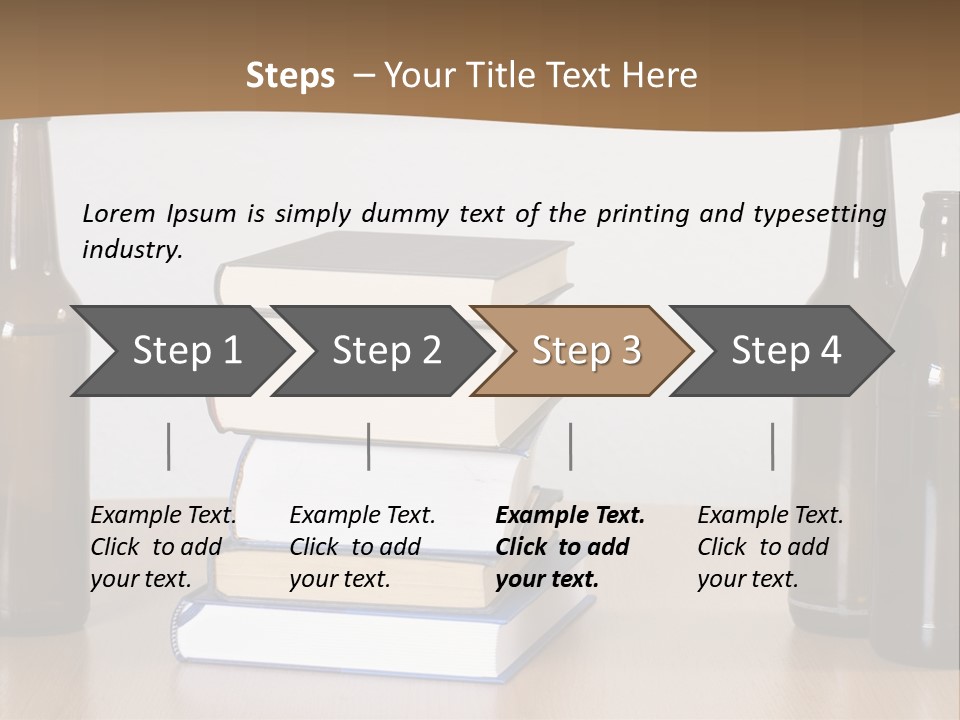 Steps – Your Title Text Here

Lorem Ipsum is simply dummy text of the printing and typesetting industry.

Step 1

Step 2

Step 3

Step 4

Example Text. Click to add your text.

Example Text. Click to add your text.

Example Text. Click to add your text.

Example Text. Click to add your text.